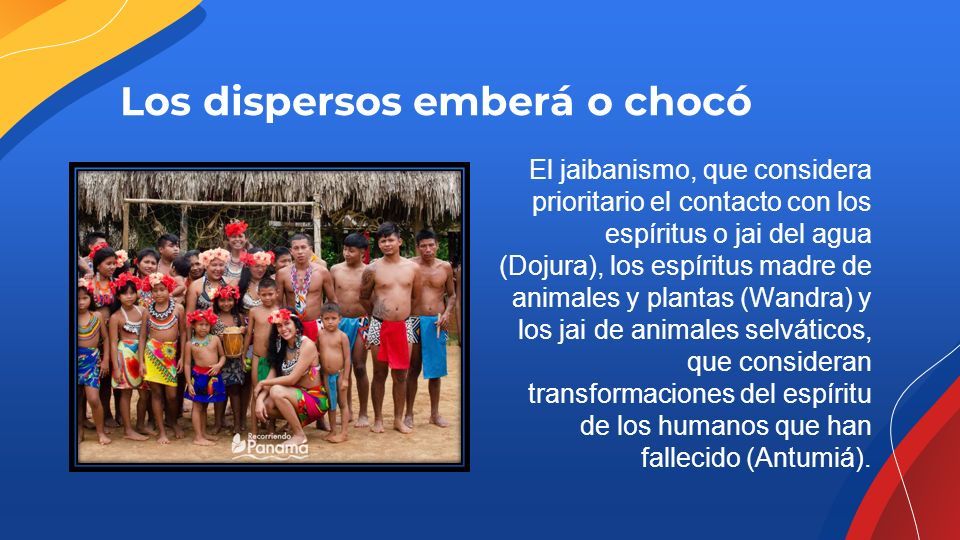 Los dispersos emberá o chocó

Recorriendo Panamá

El jaibanismo, que considera prioritario el contacto con los espíritus o jai del agua (Dojura), los espíritus madre de animales y plantas (Wandra) y los jai de animales selváticos, que consideran transformaciones del espíritu de los humanos que han fallecido (Antumiá).